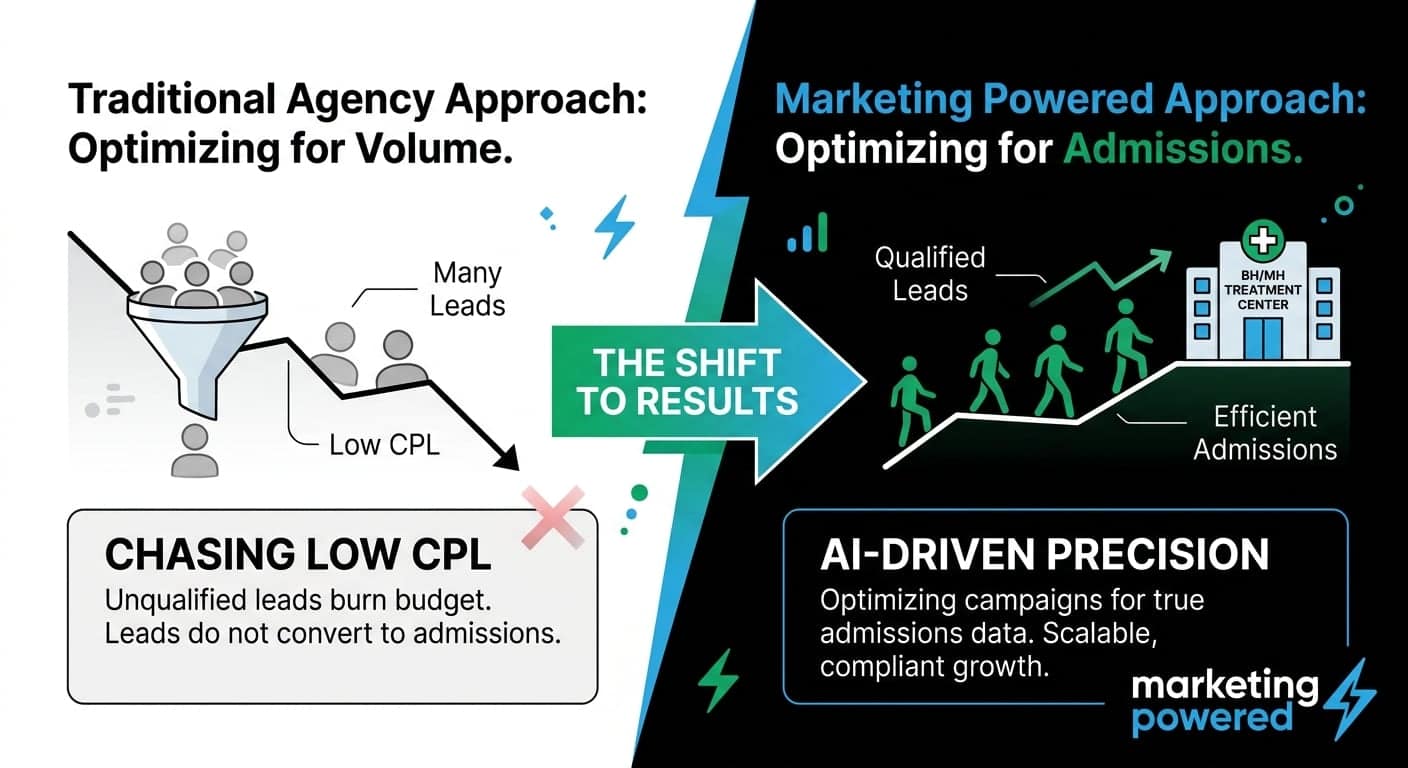 Traditional Agency Approach: Optimizing for Volume.

Many Leads

Low CPL

CHASING LOW CPL
Unqualified leads burn budget. Leads do not convert to admissions.

THE SHIFT TO RESULTS

Marketing Powered Approach: Optimizing for Admissions.

Qualified Leads

BH/MH TREATMENT CENTER

Efficient Admissions

AI-DRIVEN PRECISION
Optimizing campaigns for true admissions data. Scalable, compliant growth.

marketing powered